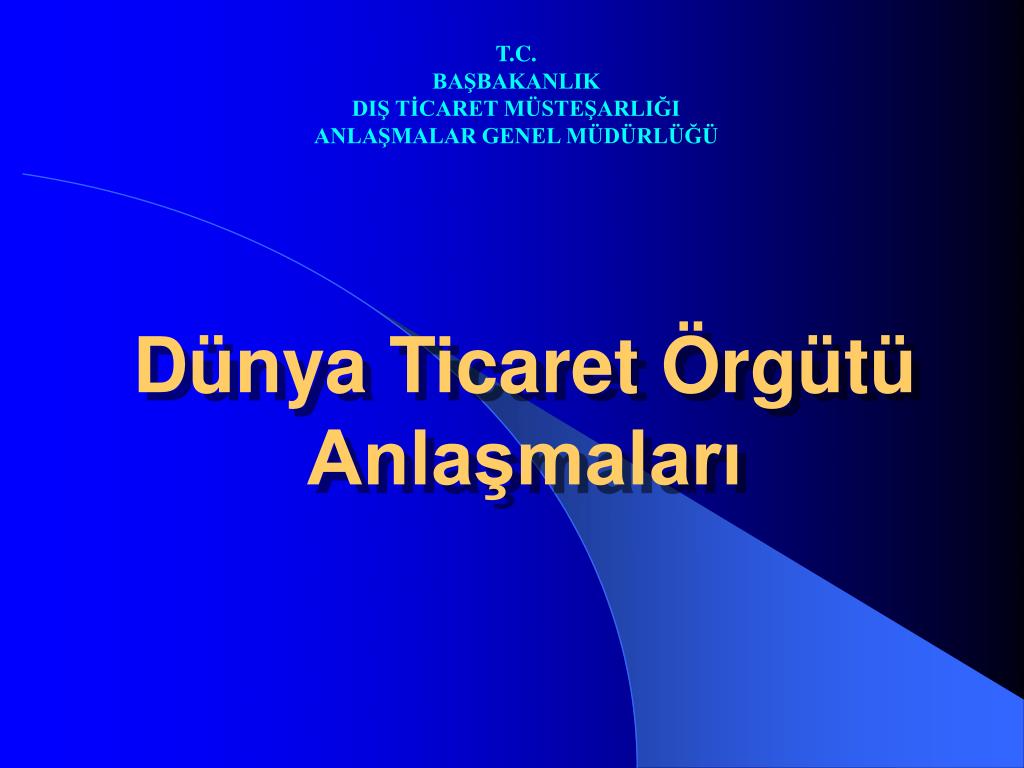 T.C.
BAŞBAKANLIK
DIŞ TİCARET MÜSTEŞARLIĞI
ANLAŞMALAR GENEL MÜDÜRLÜĞÜ

Dünya Ticaret Örgütü Anlaşmaları